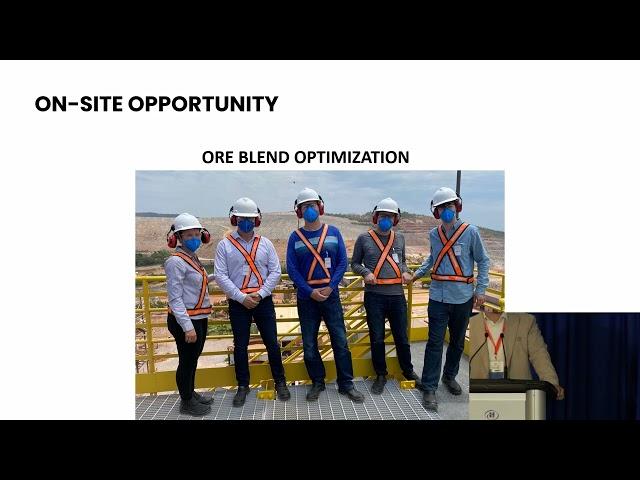 ON-SITE OPPORTUNITY

ORE BLEND OPTIMIZATION